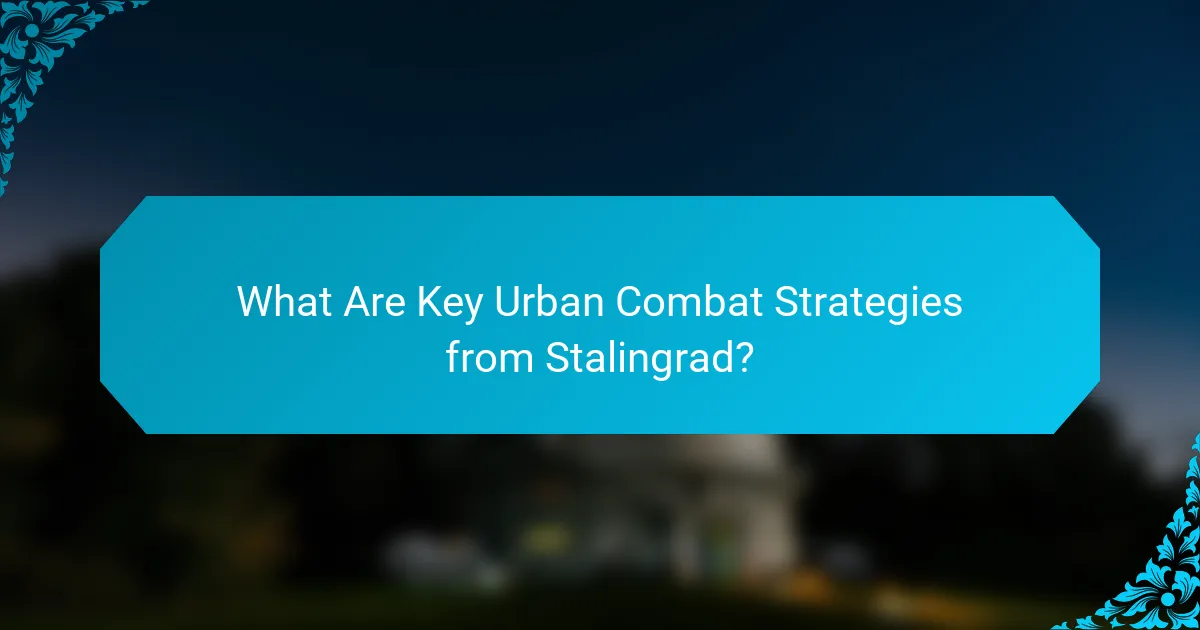 What Are Key Urban Combat Strategies from Stalingrad?